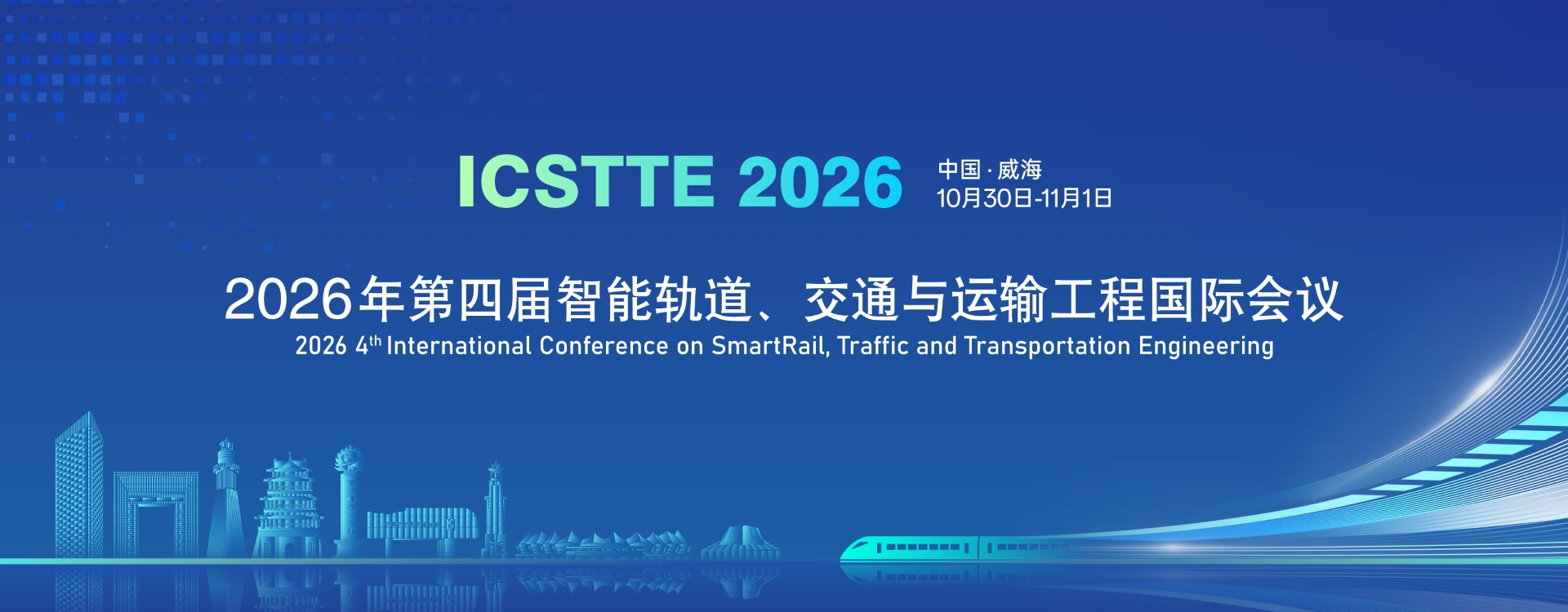 ICSTTE 2026

中国 · 威海
10月30日-11月1日

2026年第四届智能轨道、交通与运输工程国际会议
2026 4$^{th}$ International Conference on SmartRail, Traffic and Transportation Engineering